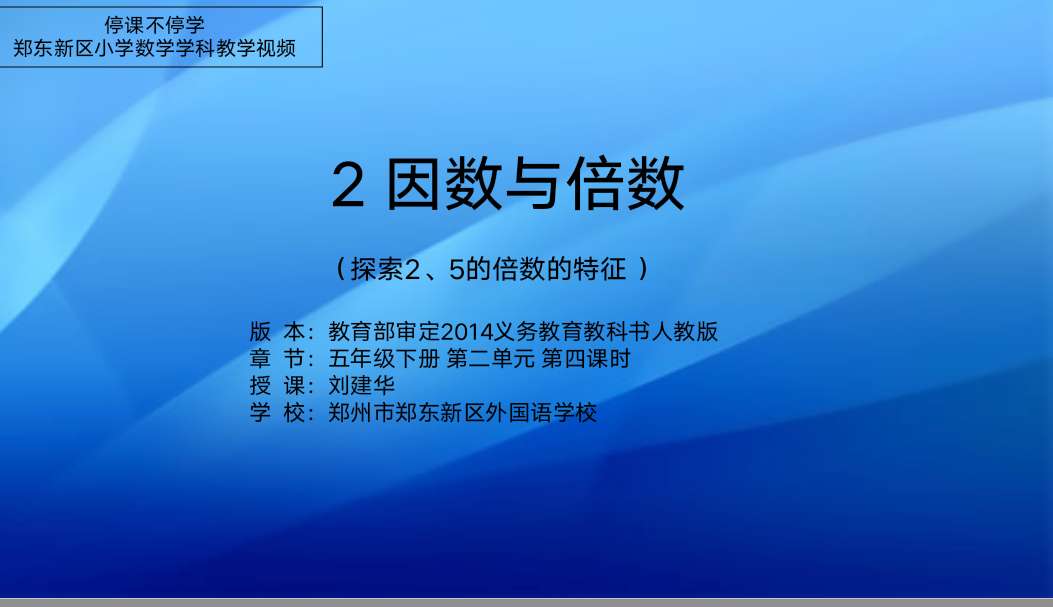 停课不停学
郑东新区小学数学学科教学视频

2 因数与倍数

（探索2、5的倍数的特征 ）

版 本：教育部审定2014义务教育教科书人教版
章 节：五年级下册 第二单元 第四课时
授 课：刘建华
学 校：郑州市郑东新区外国语学校